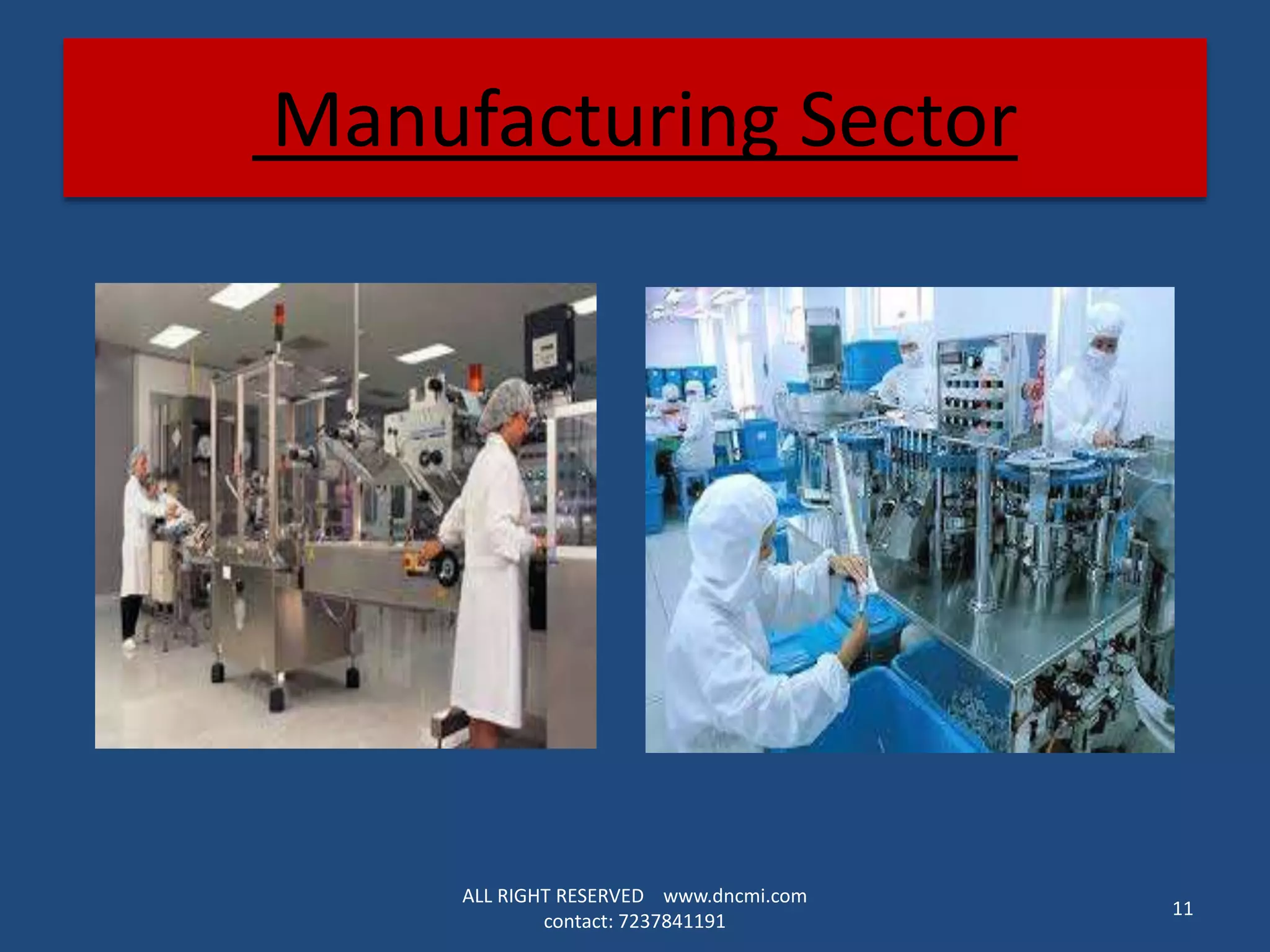 Manufacturing Sector

ALL RIGHT RESERVED www.dncmi.com
contact: 7237841191

11